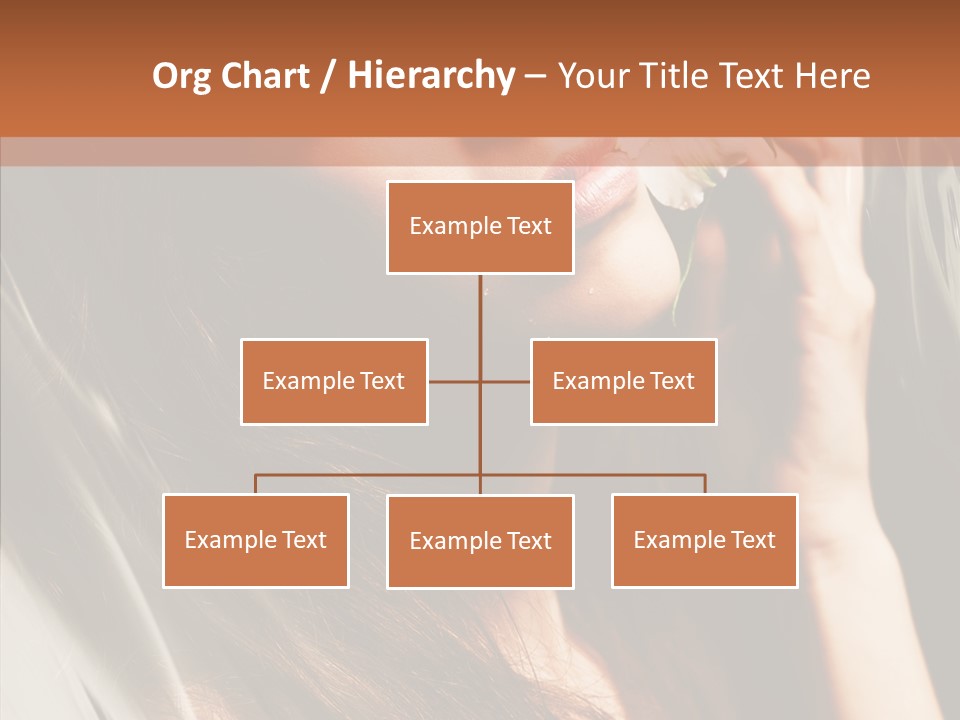 Org Chart / Hierarchy – Your Title Text Here

Example Text

Example Text

Example Text

Example Text

Example Text

Example Text